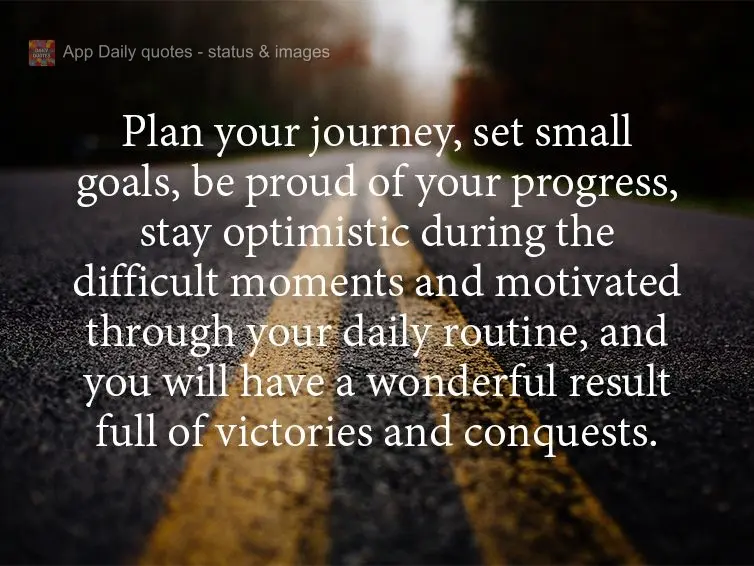 App Daily quotes - status & images

Plan your journey, set small goals, be proud of your progress, stay optimistic during the difficult moments and motivated through your daily routine, and you will have a wonderful result full of victories and conquests.